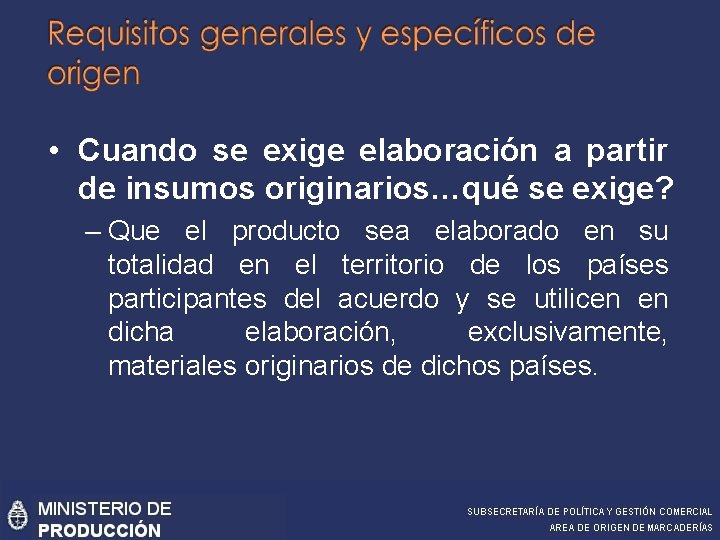 Requisitos generales y específicos de origen

• Cuando se exige elaboración a partir de insumos originarios…qué se exige?

– Que el producto sea elaborado en su totalidad en el territorio de los países participantes del acuerdo y se utilicen en dicha elaboración, exclusivamente, materiales originarios de dichos países.

MINISTERIO DE PRODUCCIÓN

SUBSECRETARÍA DE POLÍTICA Y GESTIÓN COMERCIAL
AREA DE ORIGEN DE MARCADERÍAS